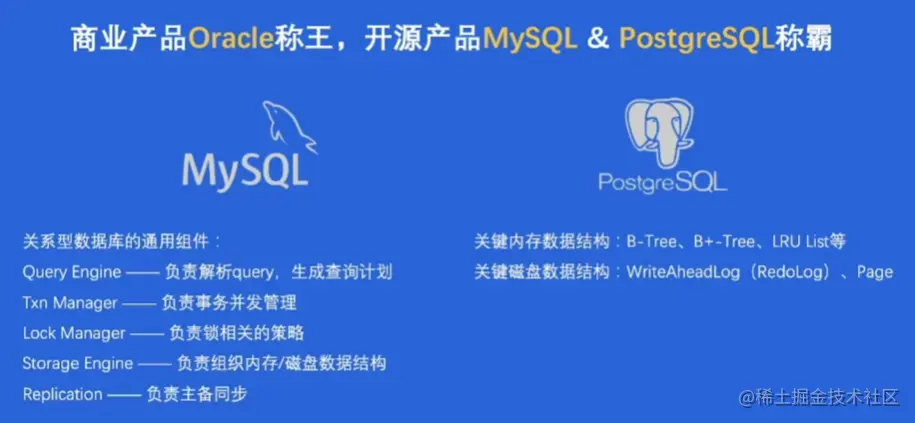 商业产品Oracle称王，开源产品MySQL & PostgreSQL称霸

MySQL

PostgreSQL

关系型数据库的通用组件：
Query Engine —— 负责解析query，生成查询计划
Txn Manager —— 负责事务并发管理
Lock Manager —— 负责锁相关的策略
Storage Engine —— 负责组织内存/磁盘数据结构
Replication —— 负责主备同步

关键内存数据结构：B-Tree、B+-Tree、LRU List等
关键磁盘数据结构：WriteAheadLog（RedoLog）、Page

@稀土掘金技术社区